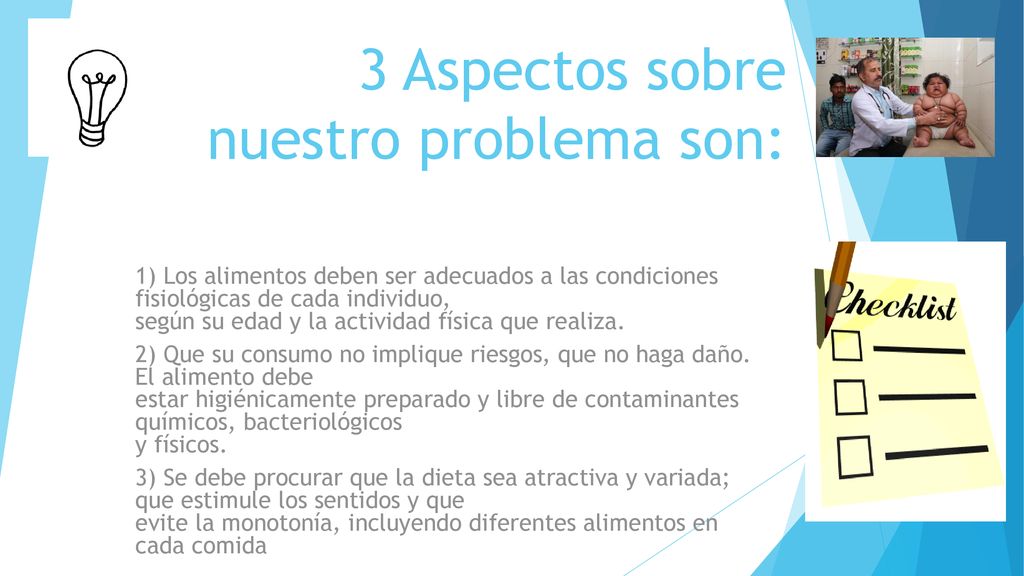 3 Aspectos sobre nuestro problema son:

1) Los alimentos deben ser adecuados a las condiciones fisiológicas de cada individuo, según su edad y la actividad física que realiza.

2) Que su consumo no implique riesgos, que no haga daño. El alimento debe estar higiénicamente preparado y libre de contaminantes químicos, bacteriológicos y físicos.

3) Se debe procurar que la dieta sea atractiva y variada; que estimule los sentidos y que evite la monotonía, incluyendo diferentes alimentos en cada comida

Checklist